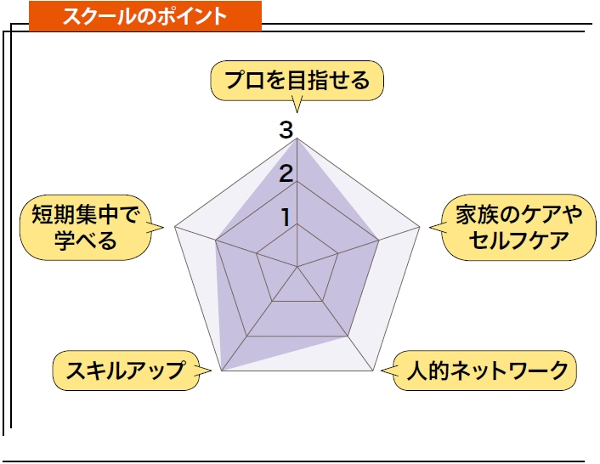 スクールのポイント

プロを目指せる

3
2
1

短期集中で学べる

家族のケアやセルフケア

スキルアップ

人的ネットワーク